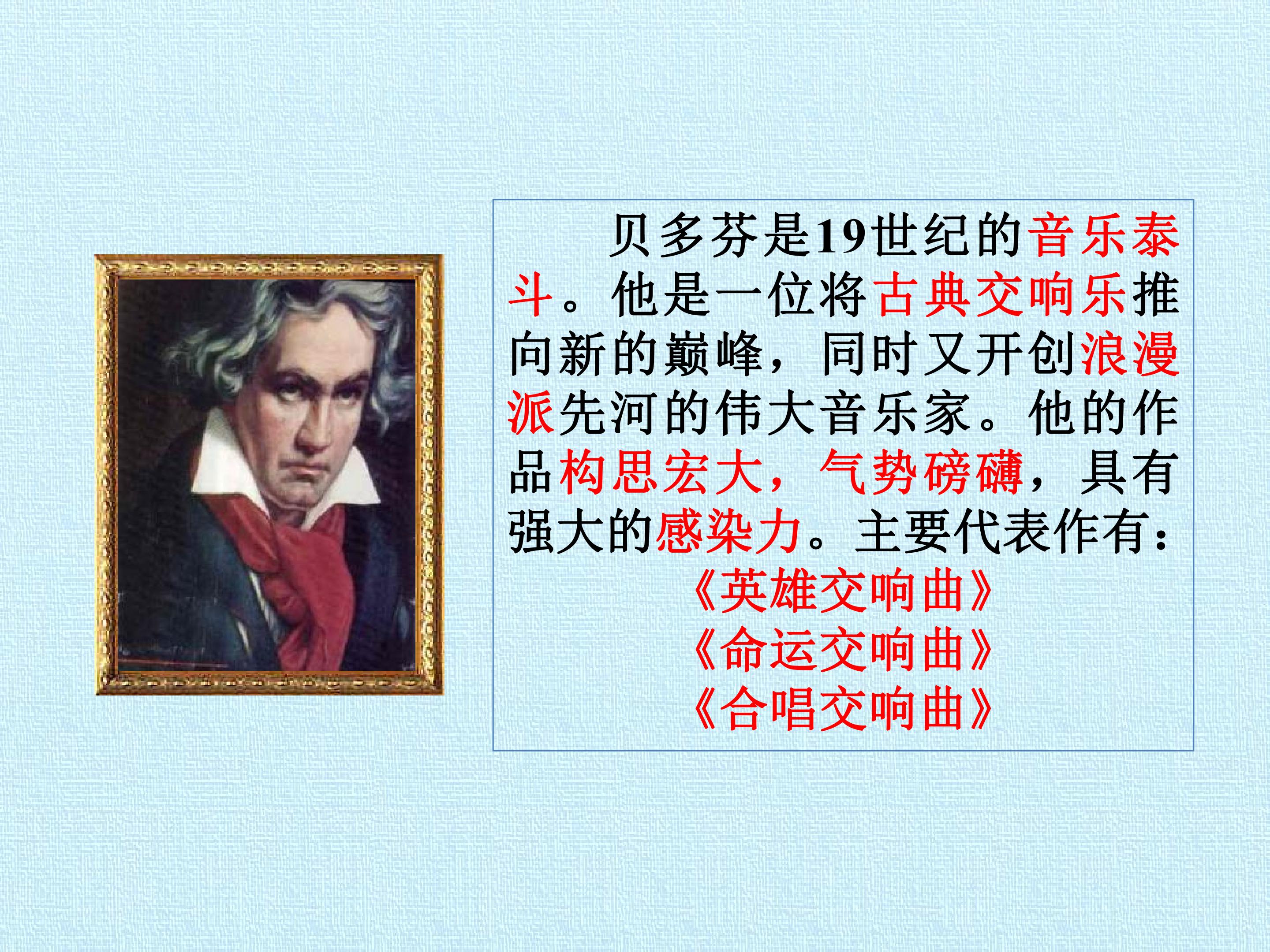 贝多芬是19世纪的音乐泰斗。他是一位将古典交响乐推向新的巅峰，同时又开创浪漫派先河的伟大音乐家。他的作品构思宏大，气势磅礴，具有强大的感染力。主要代表作有：

《英雄交响曲》
《命运交响曲》
《合唱交响曲》